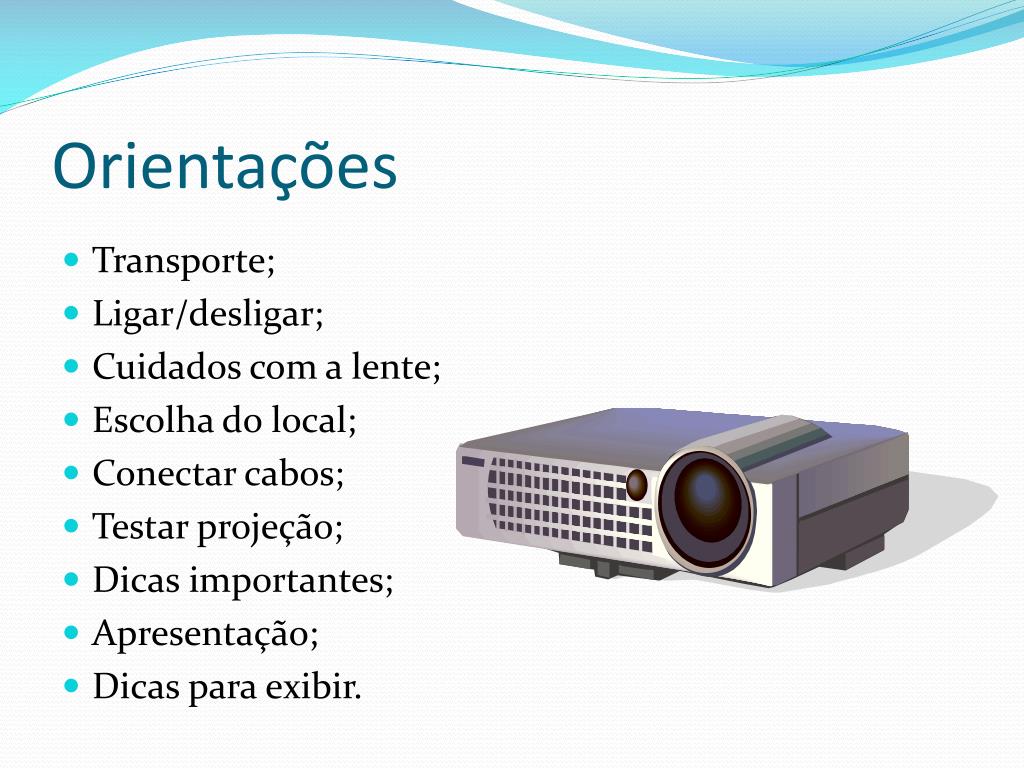 Orientações

- Transporte;
- Ligar/desligar;
- Cuidados com a lente;
- Escolha do local;
- Conectar cabos;
- Testar projeção;
- Dicas importantes;
- Apresentação;
- Dicas para exibir.